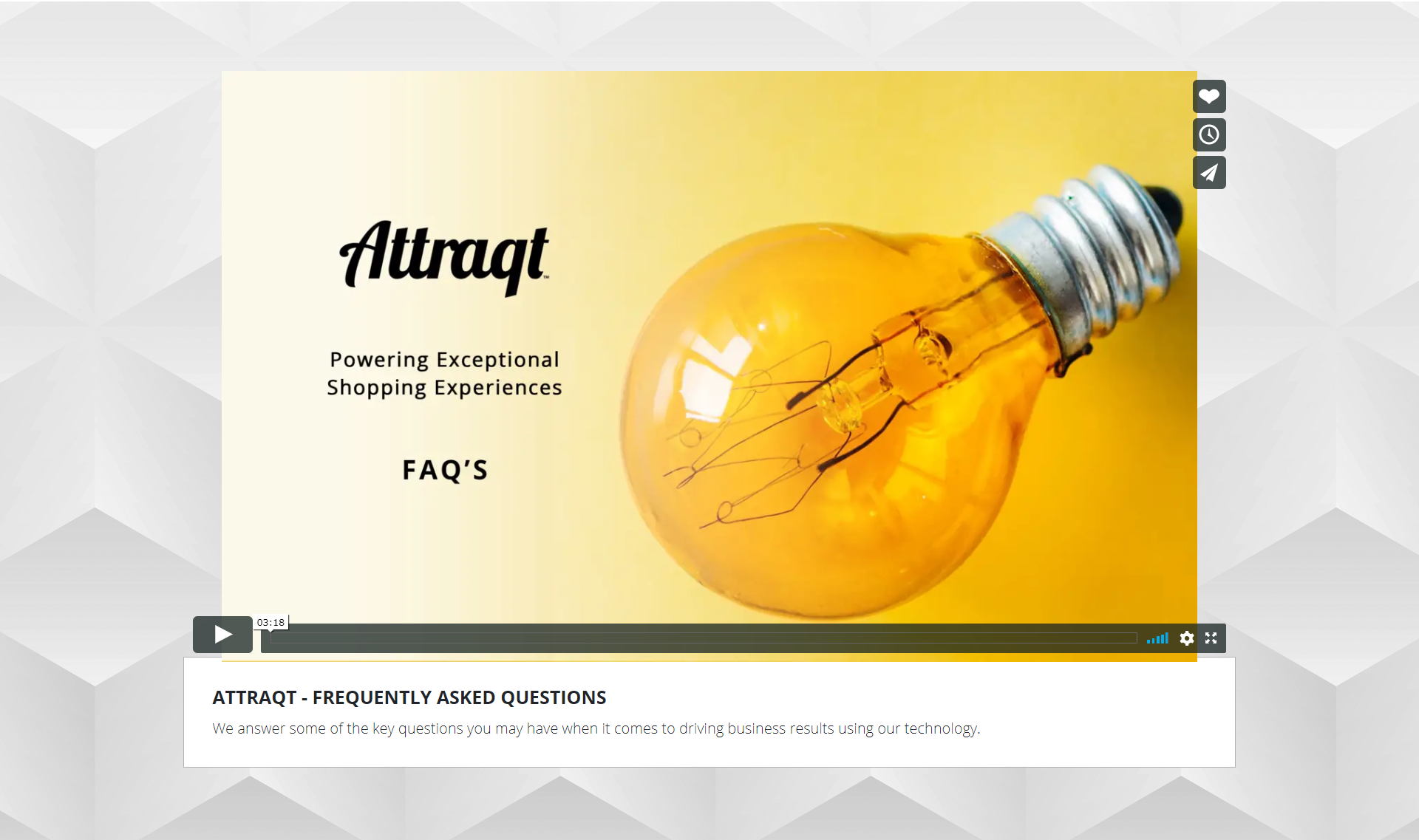 Attraqt

Powering Exceptional Shopping Experiences

FAQ'S

03:18

ATTRAQT - FREQUENTLY ASKED QUESTIONS

We answer some of the key questions you may have when it comes to driving business results using our technology.